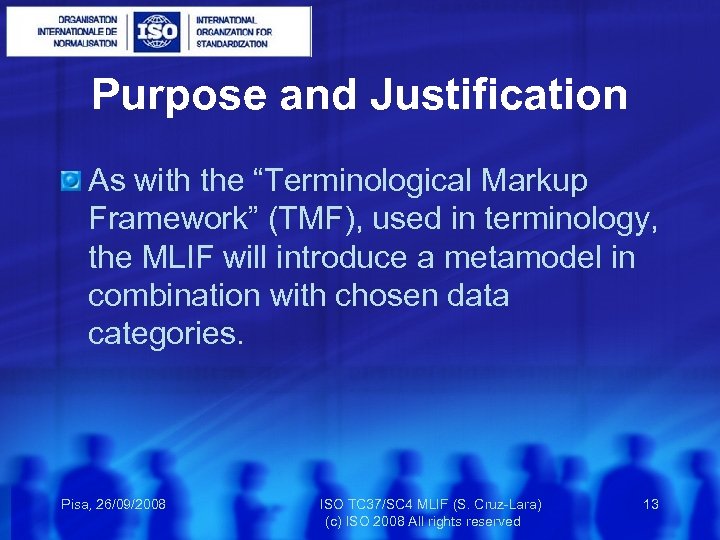 ORGANISATION INTERNATIONALE DE NORMALISATION
ISO
INTERNATIONAL ORGANIZATION FOR STANDARDIZATION

Purpose and Justification

As with the “Terminological Markup Framework” (TMF), used in terminology, the MLIF will introduce a metamodel in combination with chosen data categories.

Pisa, 26/09/2008

ISO TC37/SC4 MLIF (S. Cruz-Lara)
(c) ISO 2008 All rights reserved

13